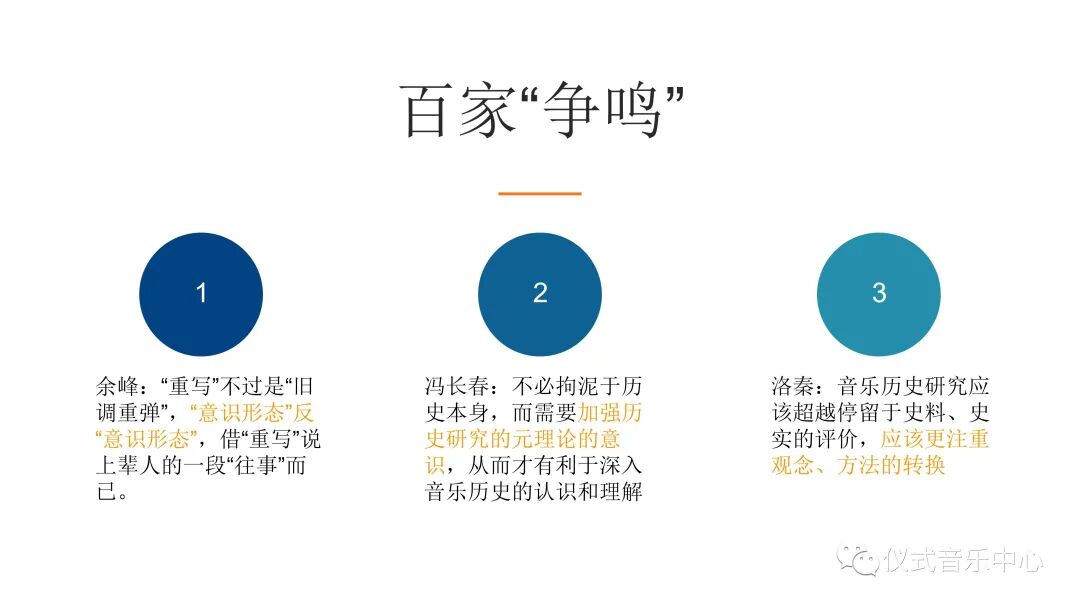 百家“争鸣”

1

余峰：“重写”不过是“旧调重弹”，“意识形态”反“意识形态”，借“重写”说上辈人的一段“往事”而已。

2

冯长春：不必拘泥于历史本身，而需要加强历史研究的元理论的意识，从而才有利于深入音乐历史的认识和理解

3

洛秦：音乐历史研究应该超越停留于史料、史实的评价，应该更注重观念、方法的转换

仪式音乐中心